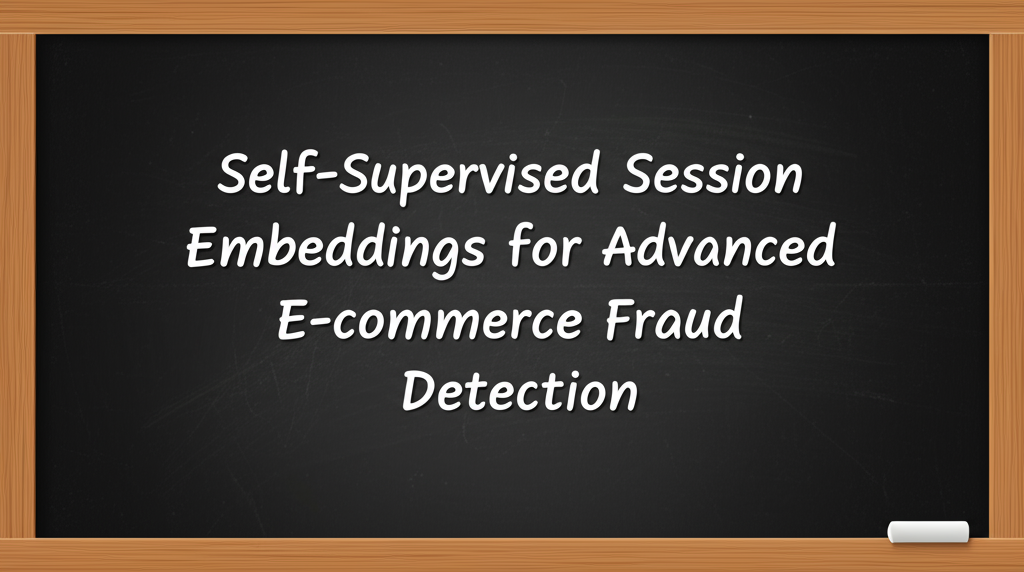 Self-Supervised Session Embeddings for Advanced E-commerce Fraud Detection